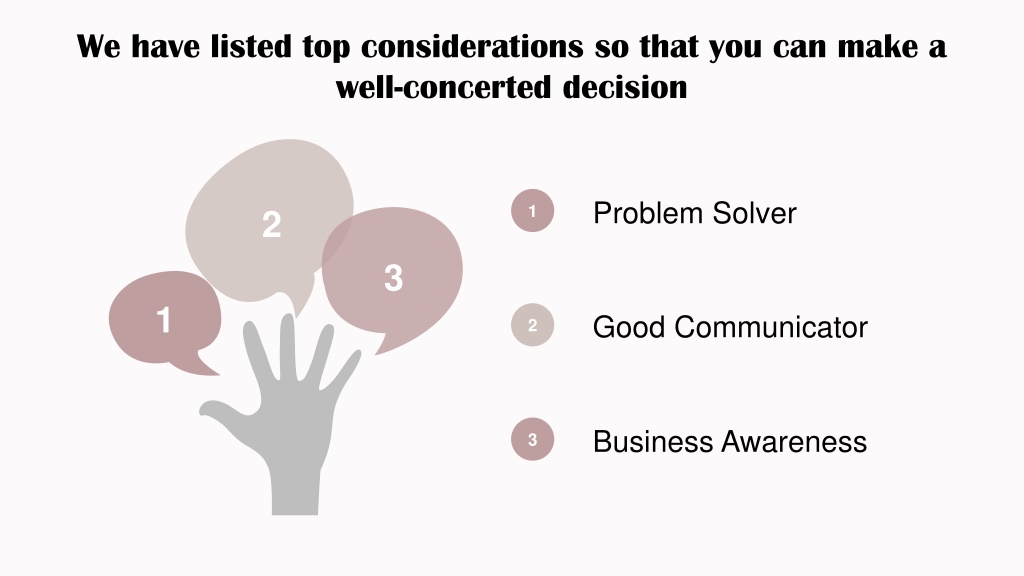 We have listed top considerations so that you can make a well-concerted decision

2

3

1

1 Problem Solver

2 Good Communicator

3 Business Awareness